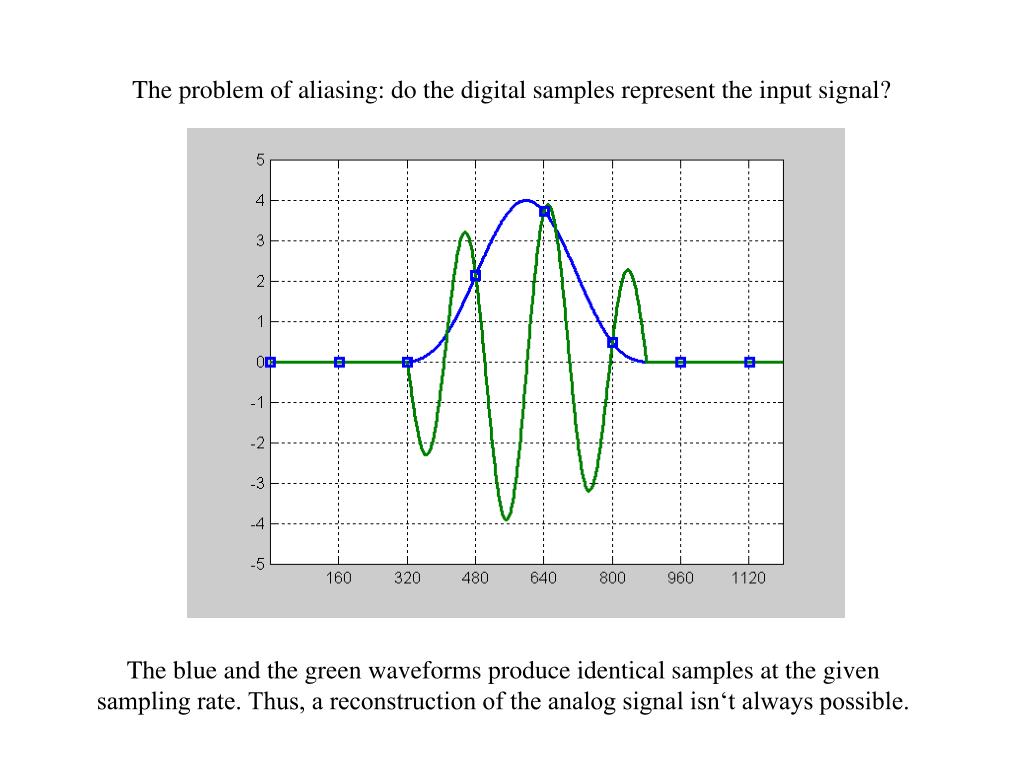 The problem of aliasing: do the digital samples represent the input signal?

5
4
3
2
1
0
-1
-2
-3
-4
-5

160 320 480 640 800 960 1120

The blue and the green waveforms produce identical samples at the given sampling rate. Thus, a reconstruction of the analog signal isn‘t always possible.